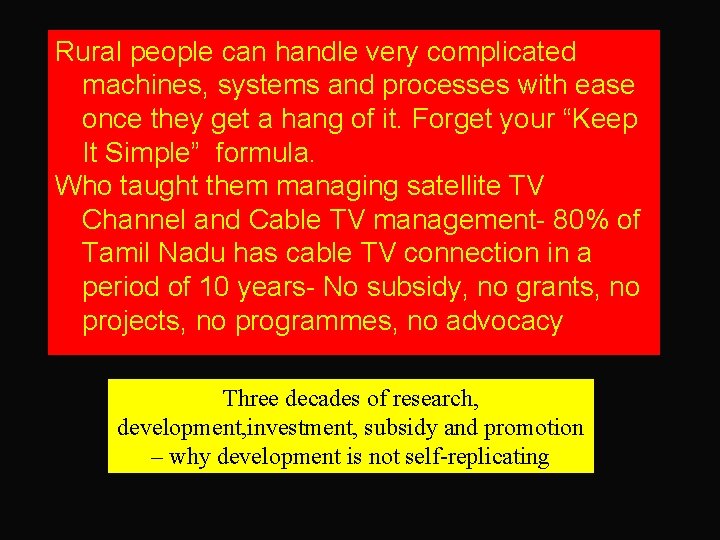 Rural people can handle very complicated machines, systems and processes with ease once they get a hang of it. Forget your “Keep It Simple” formula.

Who taught them managing satellite TV Channel and Cable TV management- 80% of Tamil Nadu has cable TV connection in a period of 10 years- No subsidy, no grants, no projects, no programmes, no advocacy

Three decades of research, development,investment, subsidy and promotion – why development is not self-replicating